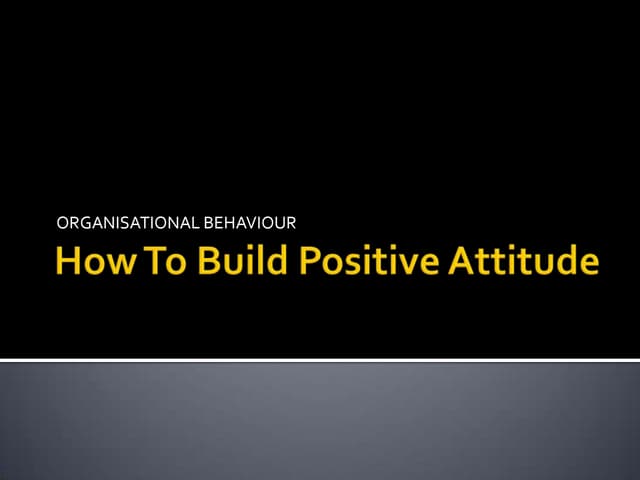 ORGANISATIONAL BEHAVIOUR

How To Build Positive Attitude